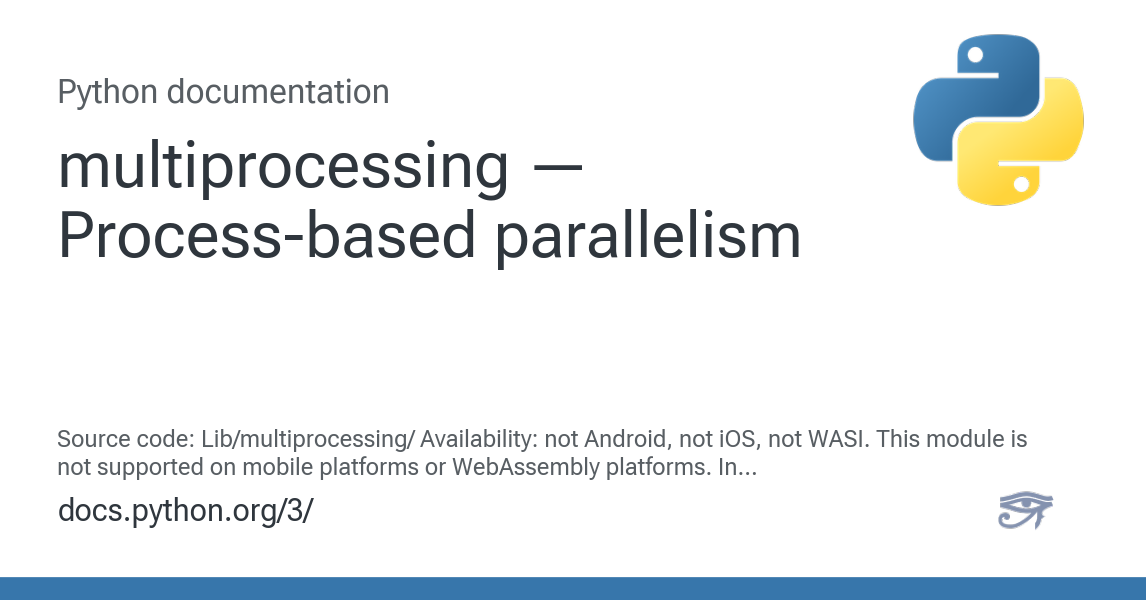 Python documentation

multiprocessing — Process-based parallelism

Source code: Lib/multiprocessing/ Availability: not Android, not iOS, not WASI. This module is not supported on mobile platforms or WebAssembly platforms. In...

docs.python.org/3/